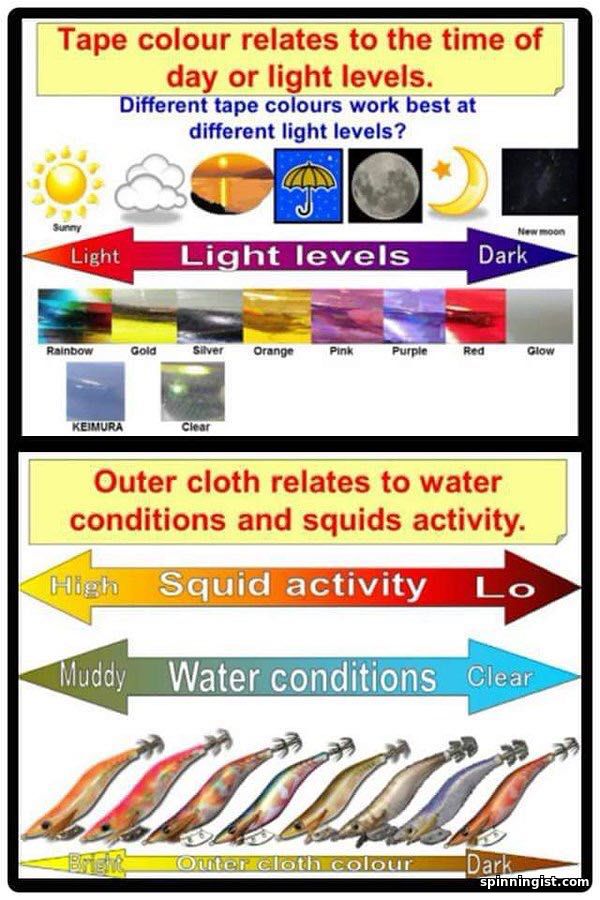 Tape colour relates to the time of day or light levels.

Different tape colours work best at different light levels?

Sunny

New moon

Light Light levels Dark

Rainbow Gold Silver Orange Pink Purple Red Glow

KEIMURA Clear

Outer cloth relates to water conditions and squids activity.

High Squid activity Lo

Muddy Water conditions Clear

Bright Outer cloth colour Dark

spinningist.com